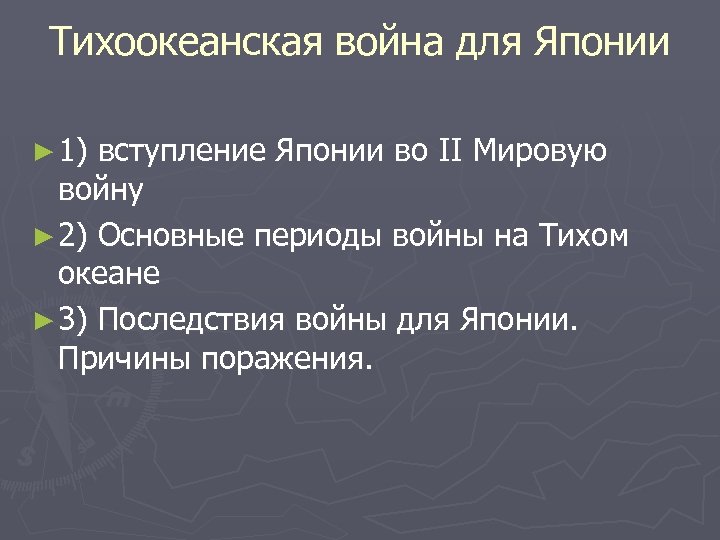 Тихоокеанская война для Японии

►1) вступление Японии во II Мировую войну

►2) Основные периоды войны на Тихом океане

►3) Последствия войны для Японии. Причины поражения.